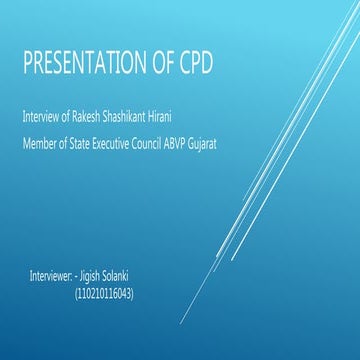 PRESENTATION OF CPD

Interview of Rakesh Shashikant Hirani

Member of State Executive Council ABVP Gujarat

Interviewer: - Jigish Solanki
(110210116043)